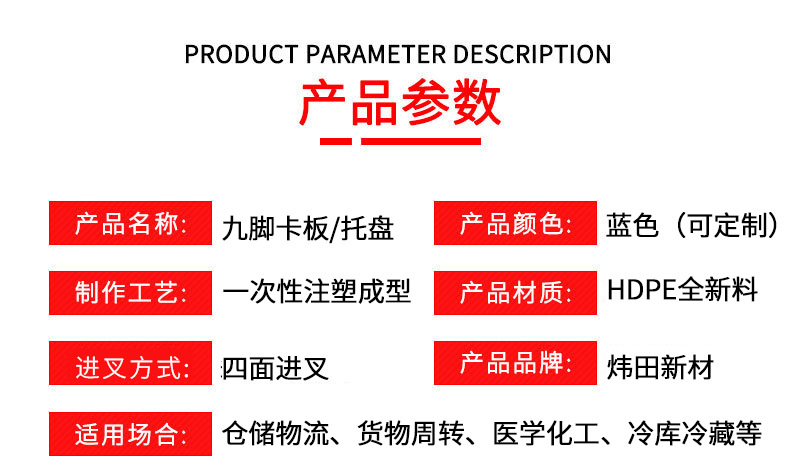 PRODUCT PARAMETER DESCRIPTION
产品参数

产品名称: 九脚卡板/托盘

产品颜色: 蓝色（可定制）

制作工艺: 一次性注塑成型

产品材质: HDPE全新料

进叉方式: 四面进叉

产品品牌: 炜田新材

适用场合: 仓储物流、货物周转、医学化工、冷库冷藏等